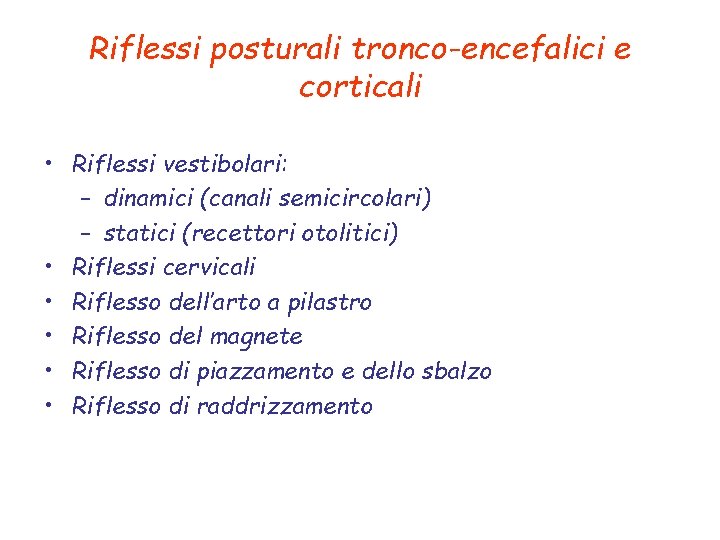 Riflessi posturali tronco-encefalici e corticali

• Riflessi vestibolari:
 – dinamici (canali semicircolari)
 – statici (recettori otolitici)
• Riflessi cervicali
• Riflesso dell'arto a pilastro
• Riflesso del magnete
• Riflesso di piazzamento e dello sbalzo
• Riflesso di raddrizzamento